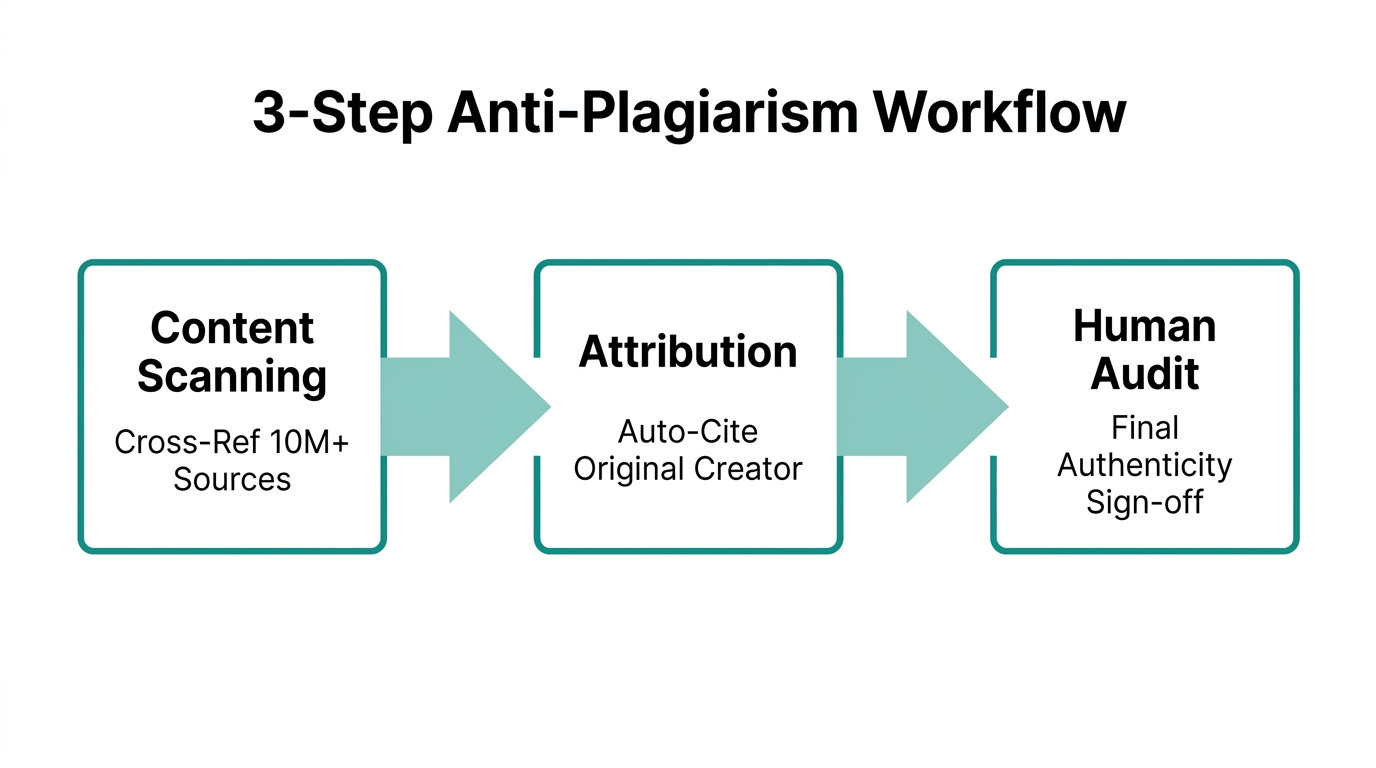 3-Step Anti-Plagiarism Workflow

Content Scanning

Cross-Ref 10M+ Sources

Attribution

Auto-Cite Original Creator

Human Audit

Final Authenticity Sign-off